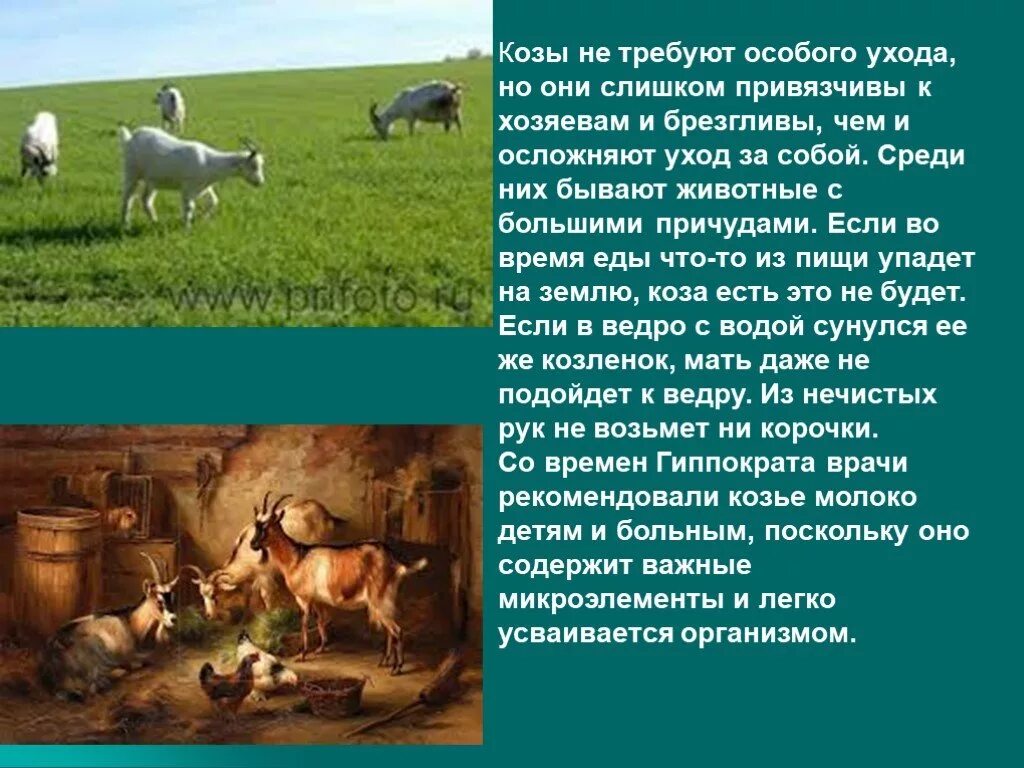 www.prifoto.ru

Козы не требуют особого ухода, но они слишком привязчивы к хозяевам и брезгливы, чем и осложняют уход за собой. Среди них бывают животные с большими причудами. Если во время еды что-то из пищи упадет на землю, коза есть это не будет. Если в ведро с водой сунулся ее же козленок, мать даже не подойдет к ведру. Из нечистых рук не возьмет ни корочки.
Со времен Гиппократа врачи рекомендовали козье молоко детям и больным, поскольку оно содержит важные микроэлементы и легко усваивается организмом.